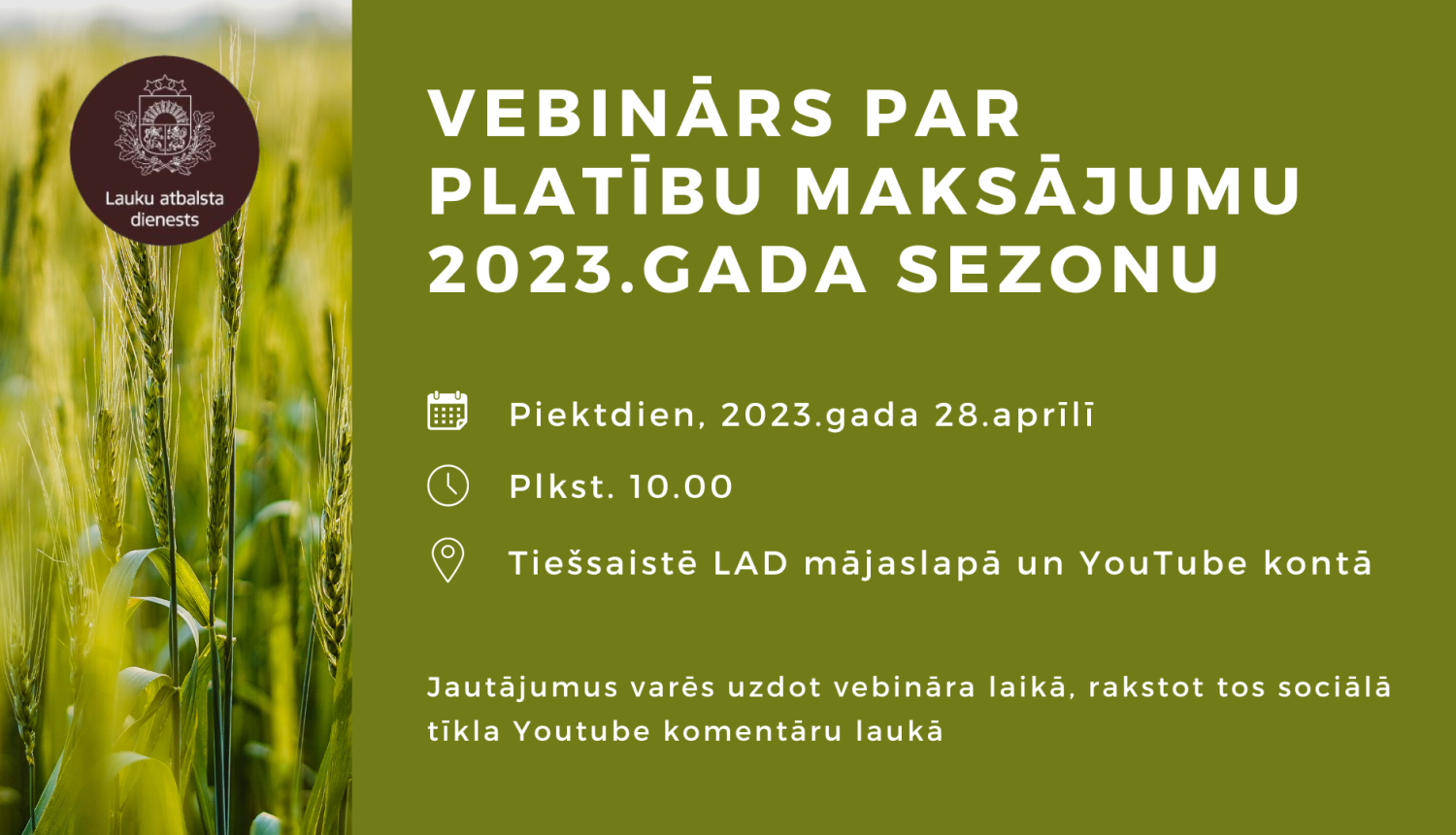 Lauku atbalsta dienests

VEBINĀRS PAR PLATĪBU MAKSĀJUMU 2023.GADA SEZONU

Piektdien, 2023.gada 28.aprīlī

Plkst. 10.00

Tiešsaistē LAD mājaslapā un YouTube kontā

Jautājumus varēs uzdot vebināra laikā, rakstot tos sociālā tīkla Youtube komentāru laukā